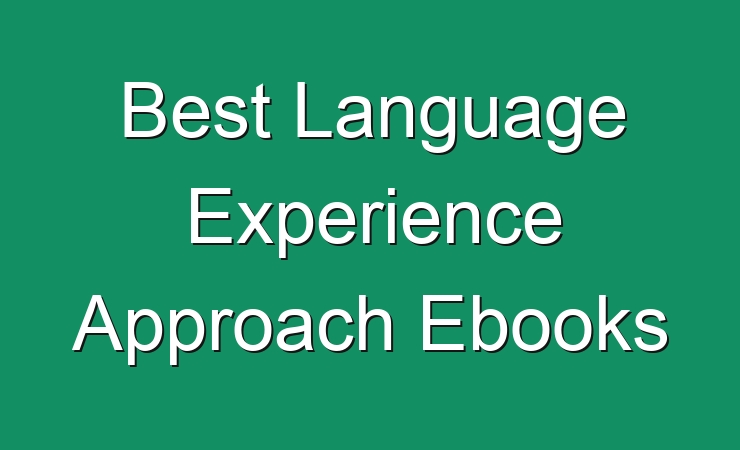 Best Language Experience Approach Ebooks